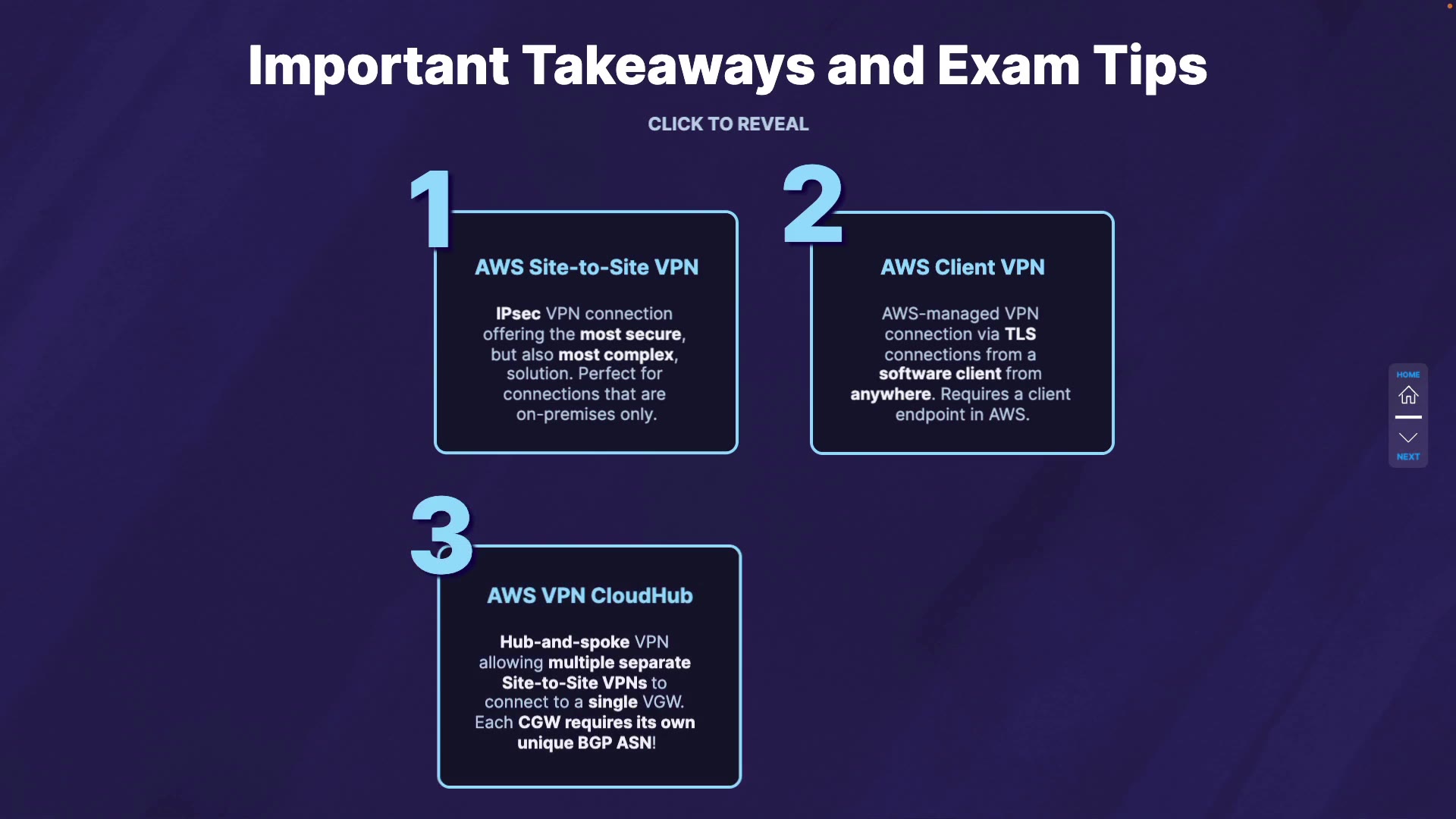 Important Takeaways and Exam Tips

CLICK TO REVEAL

1

AWS Site-to-Site VPN

IPsec VPN connection offering the most secure, but also most complex, solution. Perfect for connections that are on-premises only.

2

AWS Client VPN

AWS-managed VPN connection via TLS connections from a software client from anywhere. Requires a client endpoint in AWS.

3

AWS VPN CloudHub

Hub-and-spoke VPN allowing multiple separate Site-to-Site VPNs to connect to a single VGW. Each CGW requires its own unique BGP ASN!

HOME

NEXT